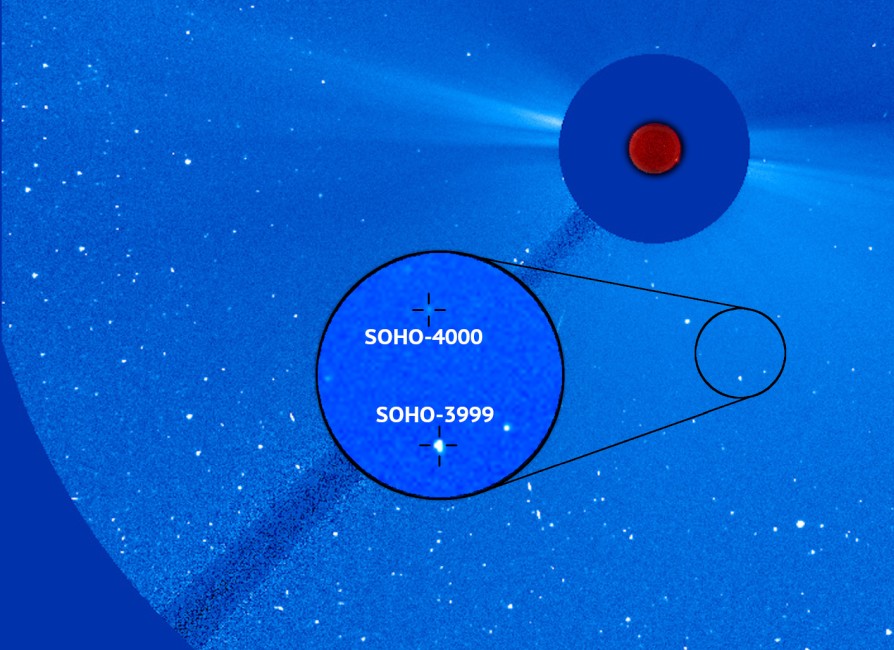 SOHO-4000

SOHO-3999